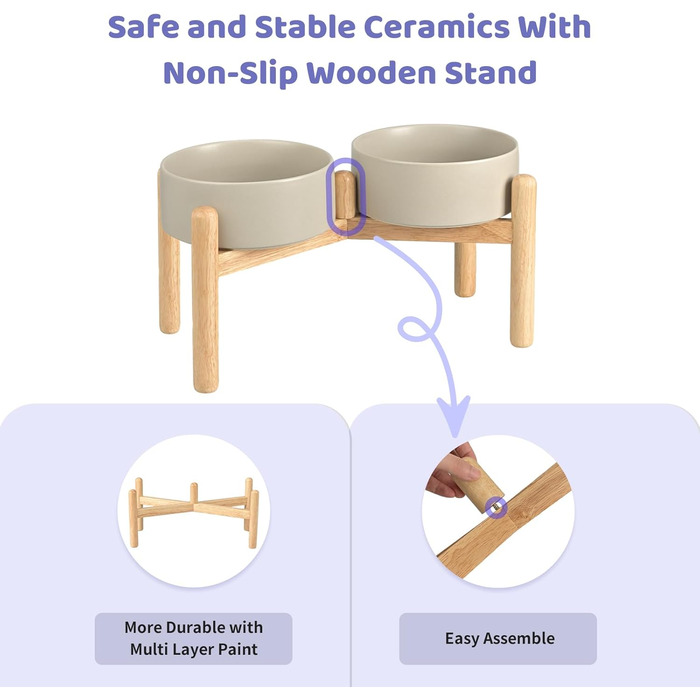 Safe and Stable Ceramics With Non-Slip Wooden Stand

More Durable with Multi Layer Paint

Easy Assemble